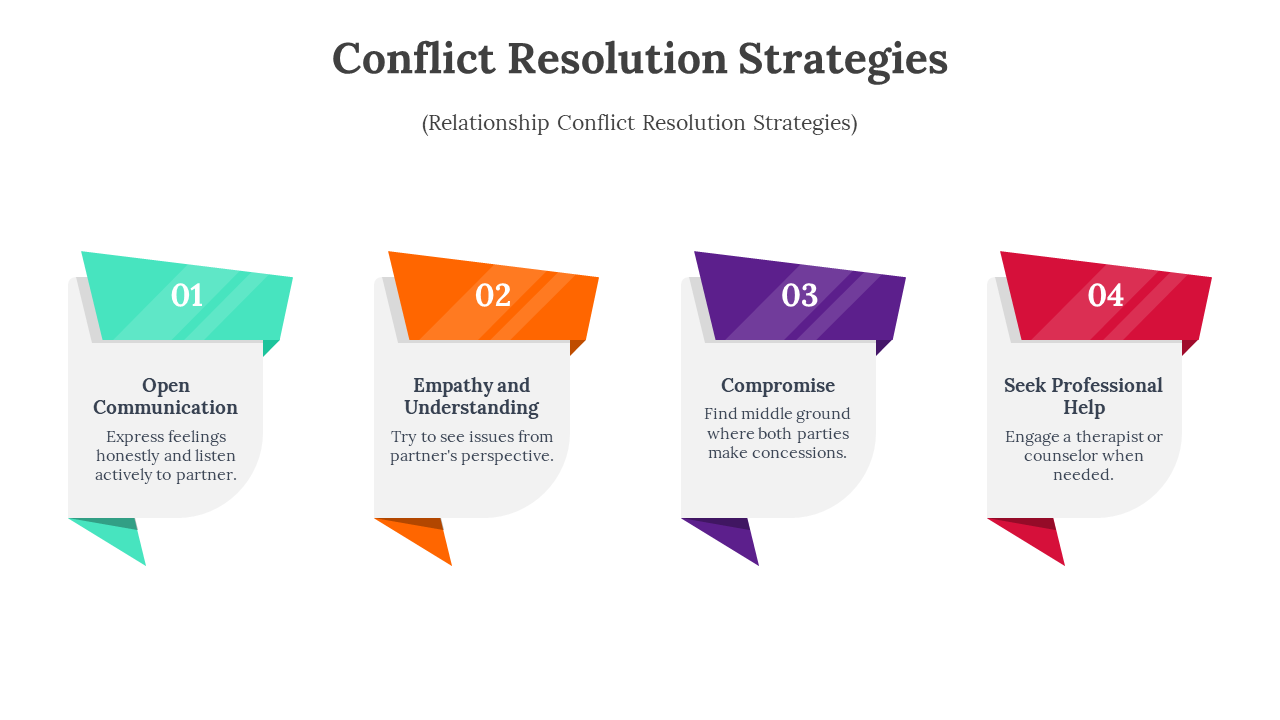 Conflict Resolution Strategies

(Relationship Conflict Resolution Strategies)

01

Open Communication

Express feelings honestly and listen actively to partner.

02

Empathy and Understanding

Try to see issues from partner's perspective.

03

Compromise

Find middle ground where both parties make concessions.

04

Seek Professional Help

Engage a therapist or counselor when needed.